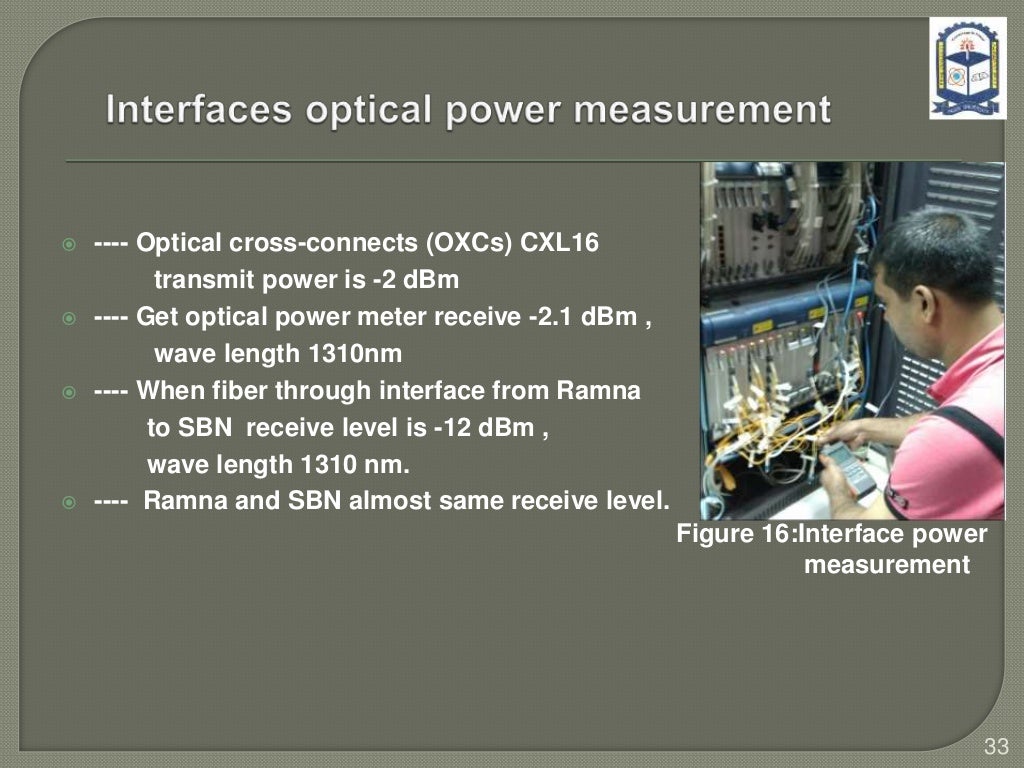 Interfaces optical power measurement

---- Optical cross-connects (OXCs) CXL16 transmit power is -2 dBm

---- Get optical power meter receive -2.1 dBm , wave length 1310nm

---- When fiber through interface from Ramna to SBN receive level is -12 dBm , wave length 1310 nm.

---- Ramna and SBN almost same receive level.

Figure 16:Interface power measurement

33